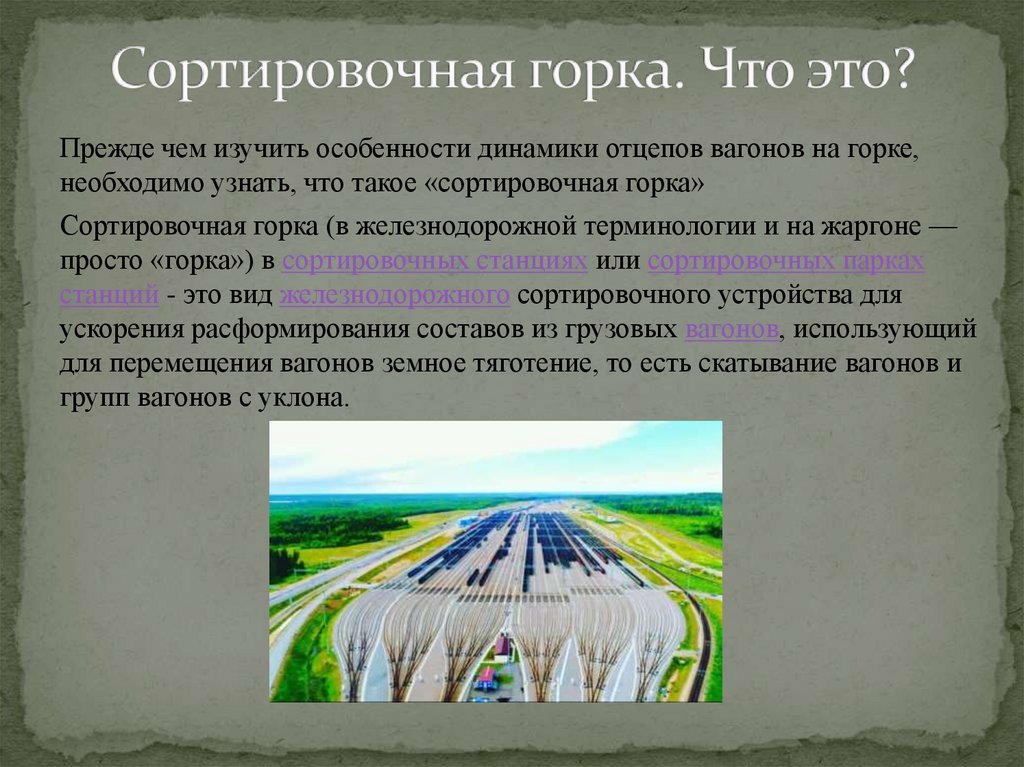 Сортировочная горка. Что это?

Прежде чем изучить особенности динамики отцепов вагонов на горке, необходимо узнать, что такое «сортировочная горка»

Сортировочная горка (в железнодорожной терминологии и на жаргоне — просто «горка») в сортировочных станциях или сортировочных парках станций - это вид железнодорожного сортировочного устройства для ускорения расформирования составов из грузовых вагонов, использующий для перемещения вагонов земное тяготение, то есть скатывание вагонов и групп вагонов с уклона.